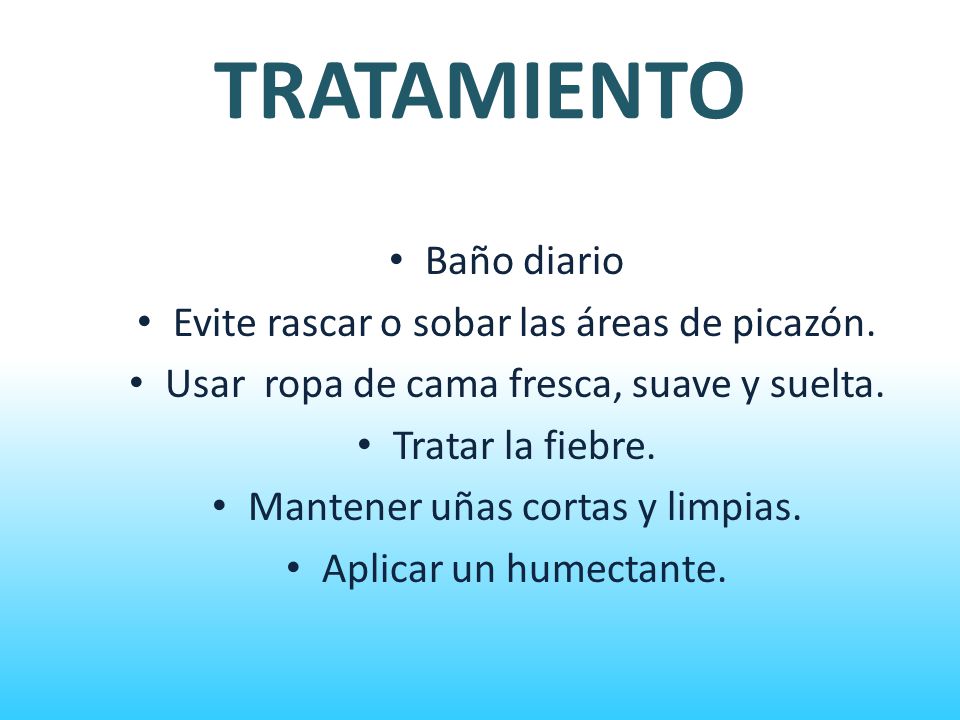 TRATAMIENTO

• Baño diario
• Evite rascar o sobar las áreas de picazón.
• Usar  ropa de cama fresca, suave y suelta.
• Tratar la fiebre.
• Mantener uñas cortas y limpias.
• Aplicar un humectante.